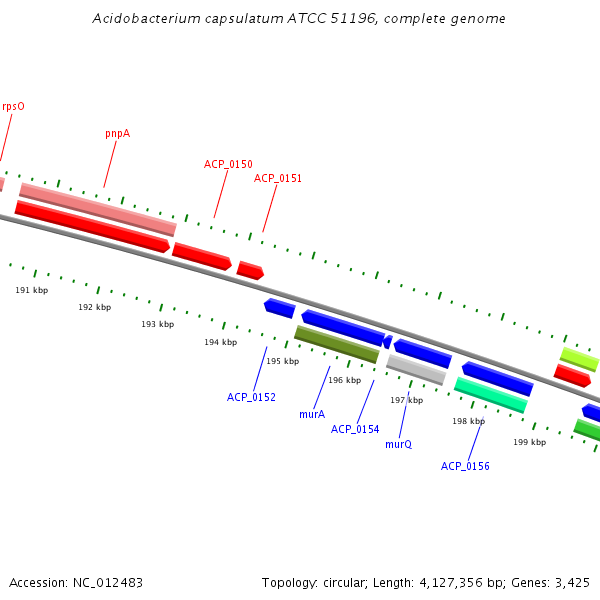 Acidobacterium capsulatum ATCC 51196, complete genome

rpsO

pnpA

ACP_0150

ACP_0151

191 kbp

192 kbp

193 kbp

194 kbp

195 kbp

196 kbp

197 kbp

198 kbp

199 kbp

ACP_0152

murA

ACP_0154

murQ

ACP_0156

Accession: NC_012483

Topology: circular; Length: 4,127,356 bp; Genes: 3,425